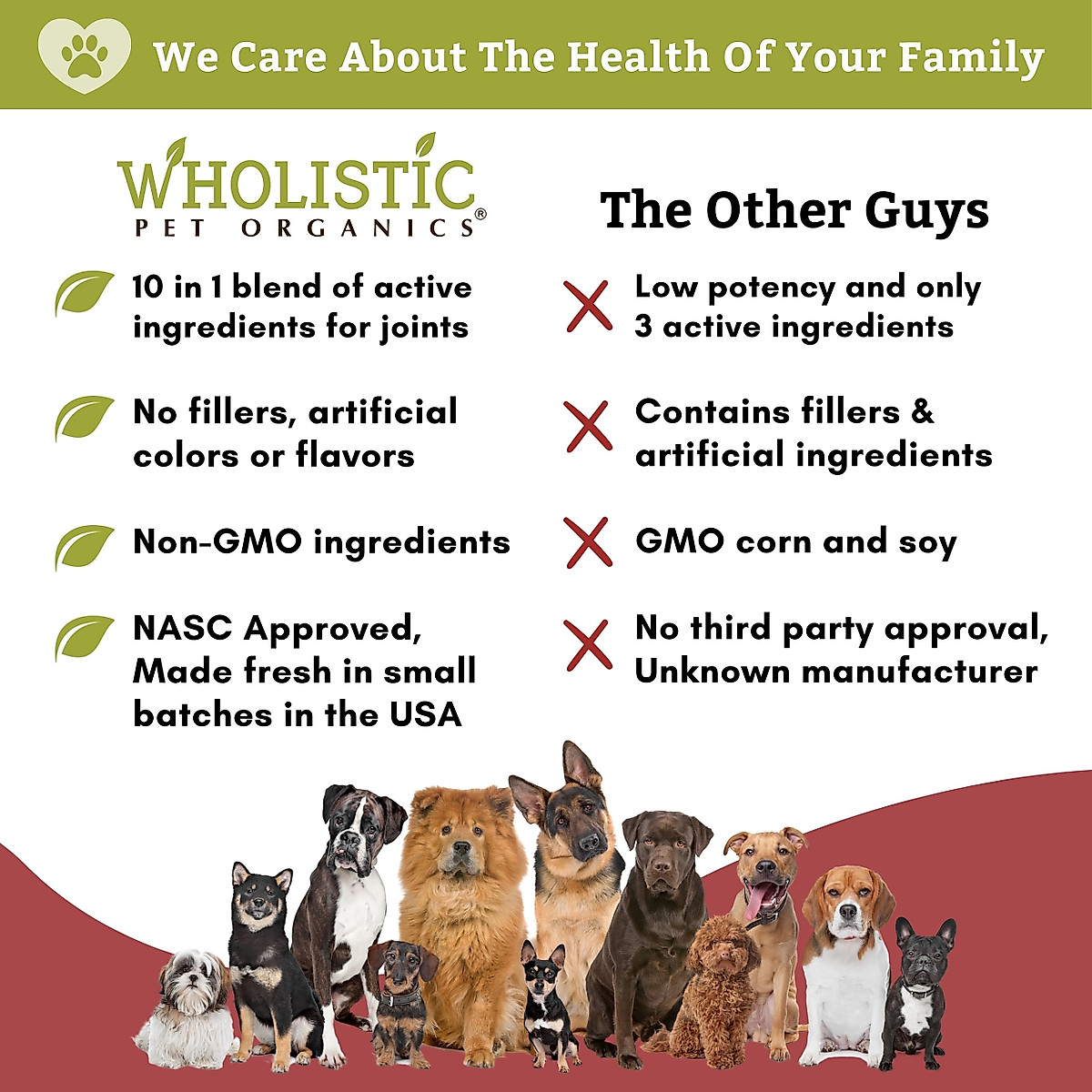 We Care About The Health Of Your Family

WHOLISTIC
PET ORGANICS®

10 in 1 blend of active ingredients for joints

No fillers, artificial colors or flavors

Non-GMO ingredients

NASC Approved, Made fresh in small batches in the USA

The Other Guys

Low potency and only 3 active ingredients

Contains fillers & artificial ingredients

GMO corn and soy

No third party approval, Unknown manufacturer